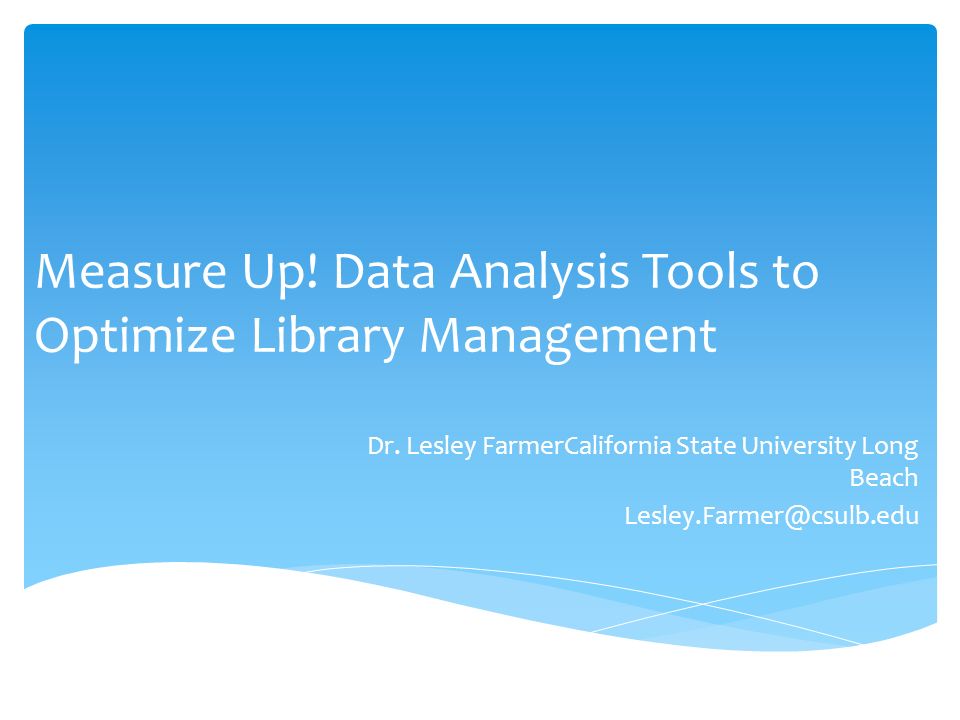 Measure Up! Data Analysis Tools to Optimize Library Management

Dr. Lesley FarmerCalifornia State University Long Beach

Lesley.Farmer@csulb.edu